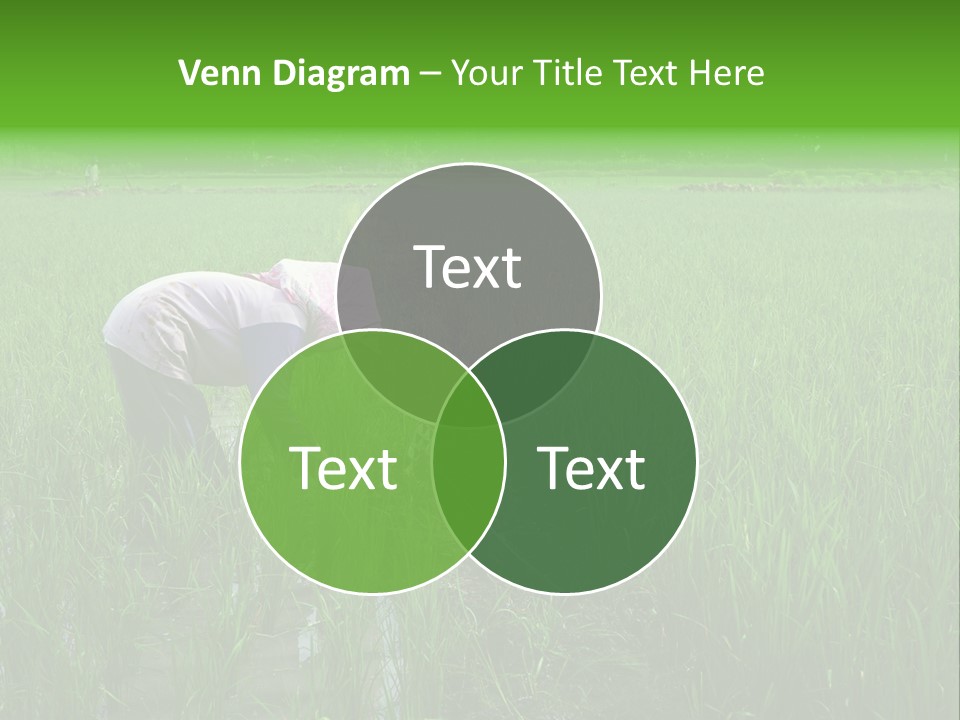 Venn Diagram – Your Title Text Here

Text

Text

Text